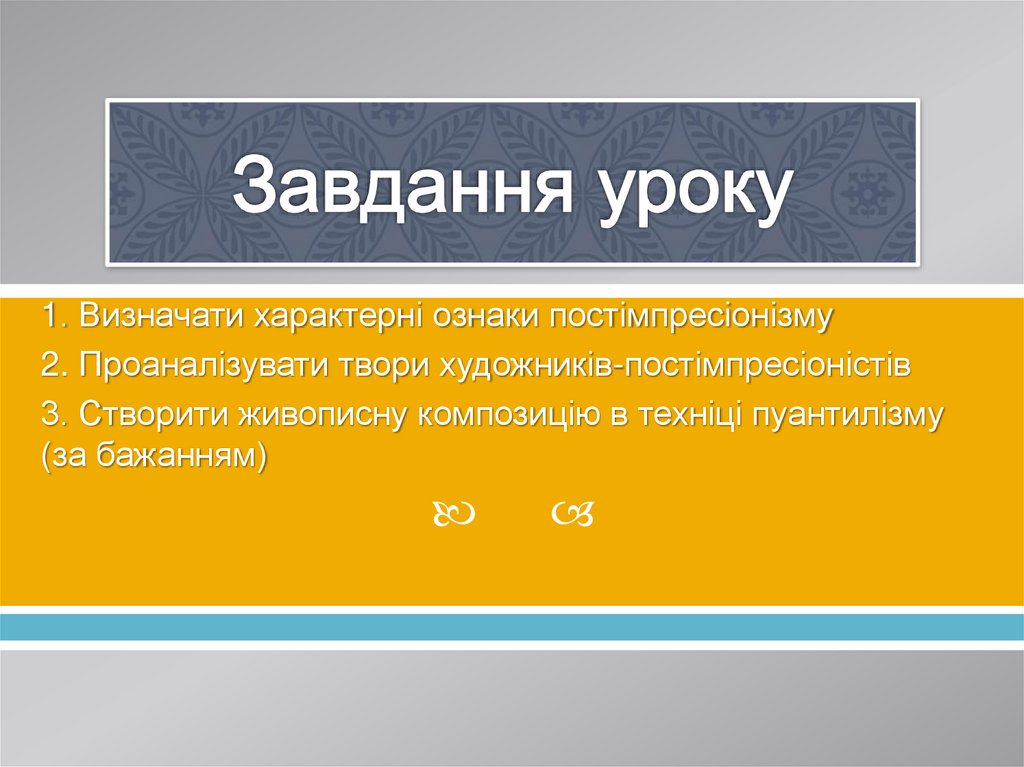 Завдання уроку

1. Визначати характерні ознаки постімпресіонізму

2. Проаналізувати твори художників-постімпресіоністів

3. Створити живописну композицію в техніці пуантилізму (за бажанням)